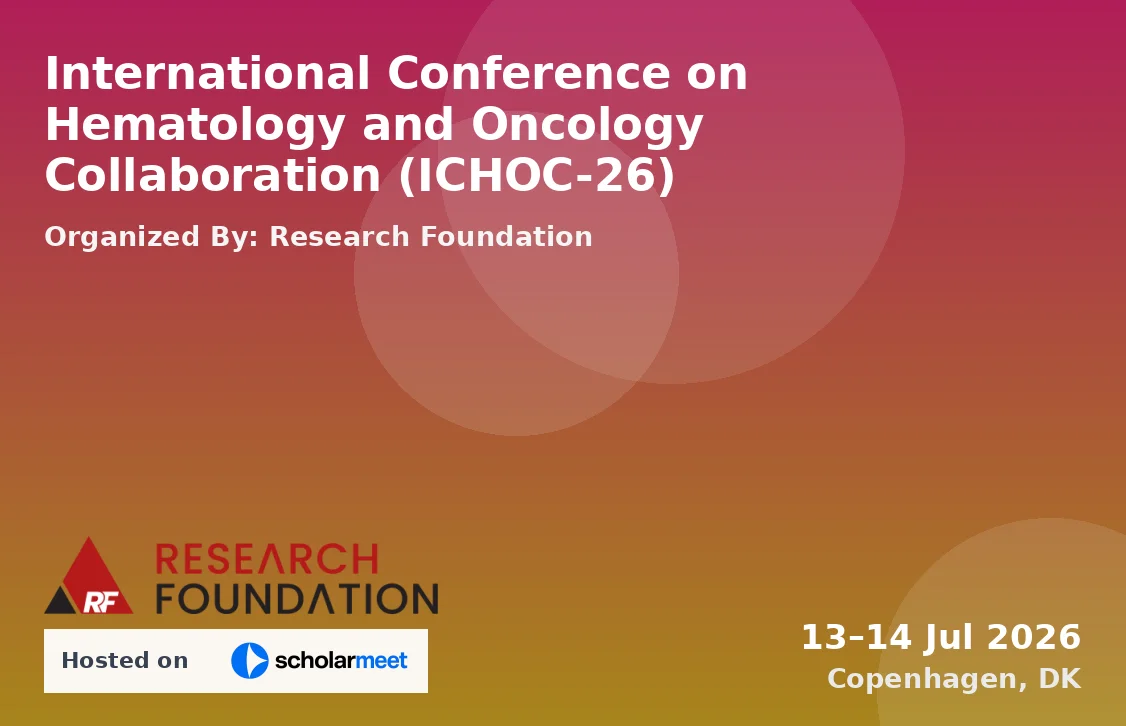 International Conference on Hematology and Oncology Collaboration (ICHOC-26)

Organized By: Research Foundation

RF RESEARCH FOUNDATION

Hosted on scholarmeet

13–14 Jul 2026
Copenhagen, DK